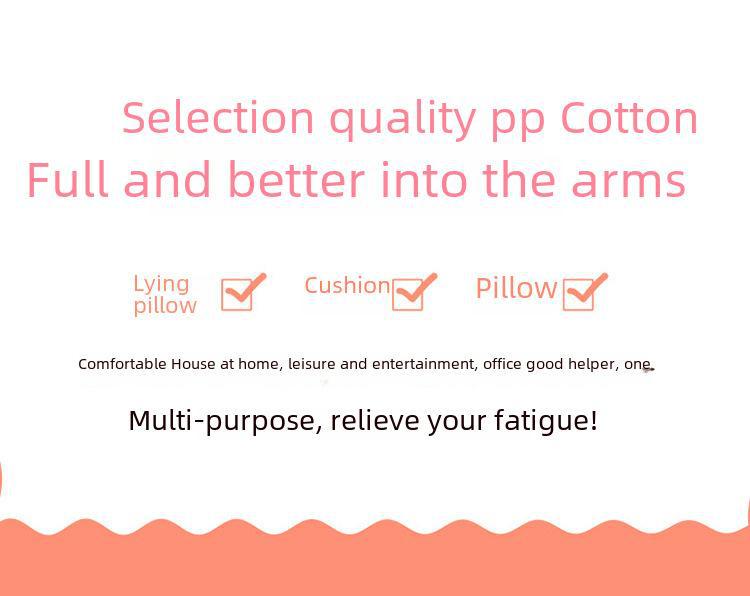 Selection quality pp Cotton
Full and better into the arms

Lying pillow

Cushion

Pillow

Comfortable House at home, leisure and entertainment, office good helper, one.

Multi-purpose, relieve your fatigue!